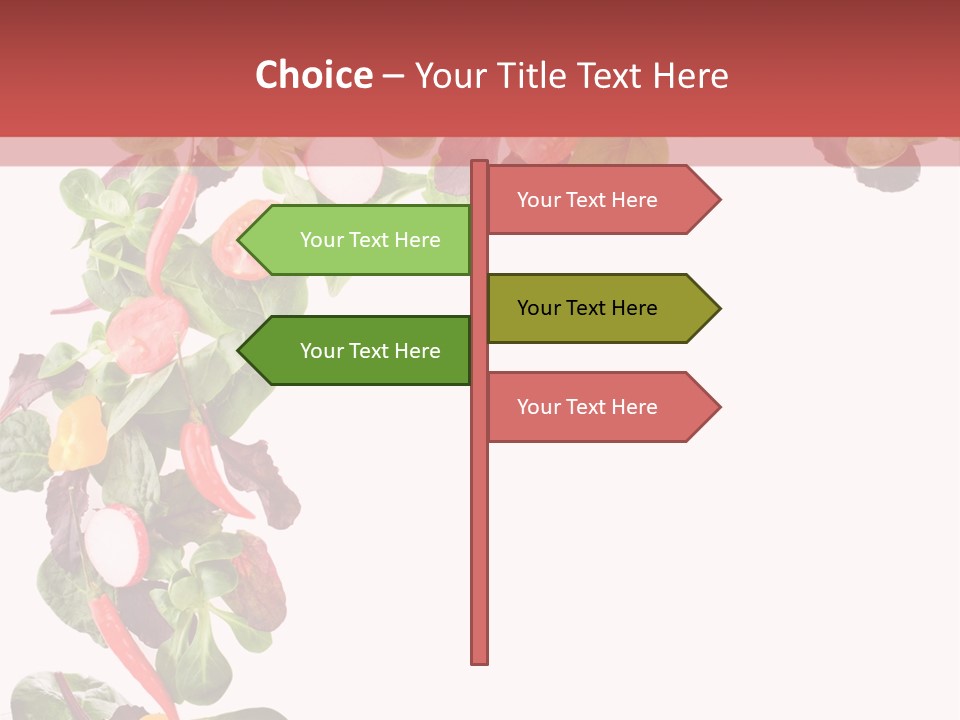 Choice – Your Title Text Here

Your Text Here

Your Text Here

Your Text Here

Your Text Here

Your Text Here